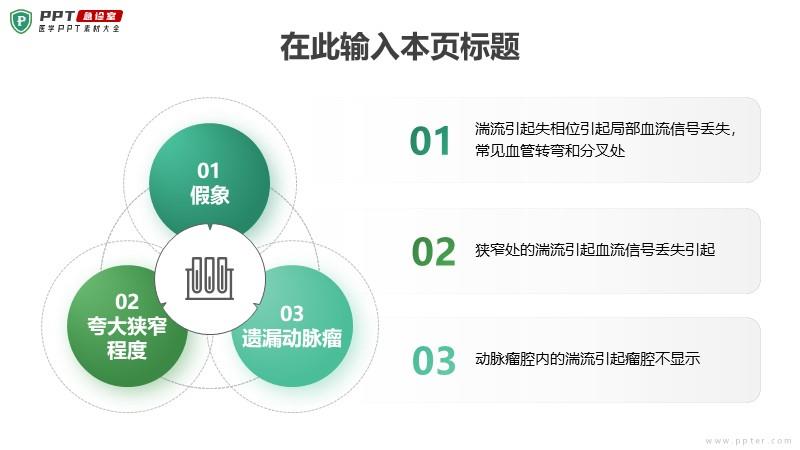 PPT 急诊室
医学PPT素材大全

在此输入本页标题

01
假象

02
夸大狭窄程度

03
遗漏动脉瘤

01 湍流引起失相位引起局部血流信号丢失，常见血管转弯和分叉处

02 狭窄处的湍流引起血流信号丢失引起

03 动脉瘤腔内的湍流引起瘤腔不显示

www.ppter.com